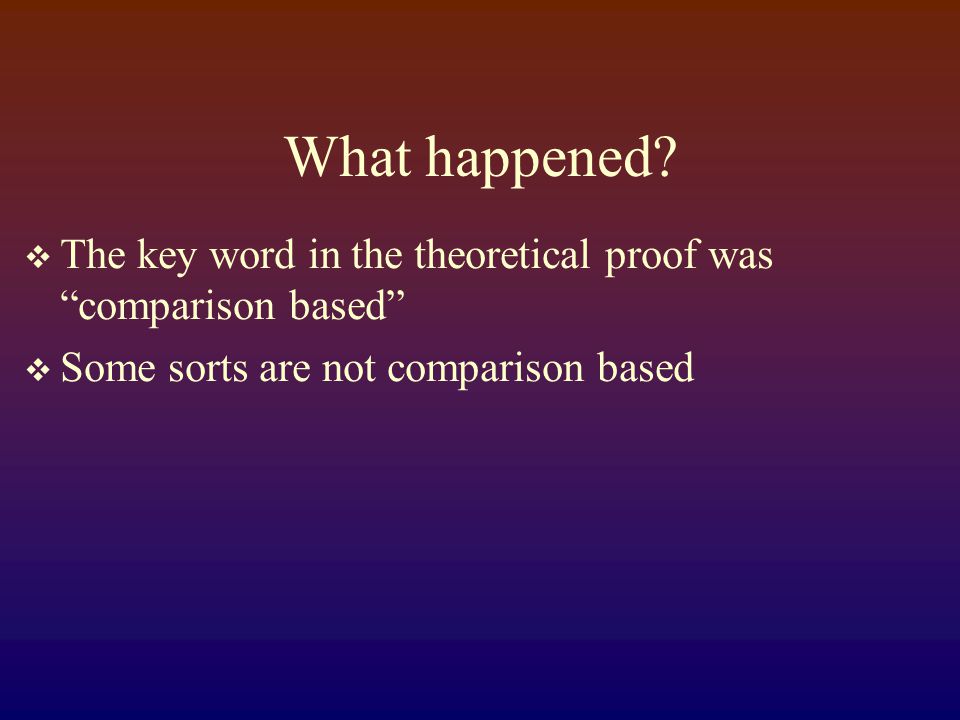 What happened?

❖ The key word in the theoretical proof was “comparison based”

❖ Some sorts are not comparison based